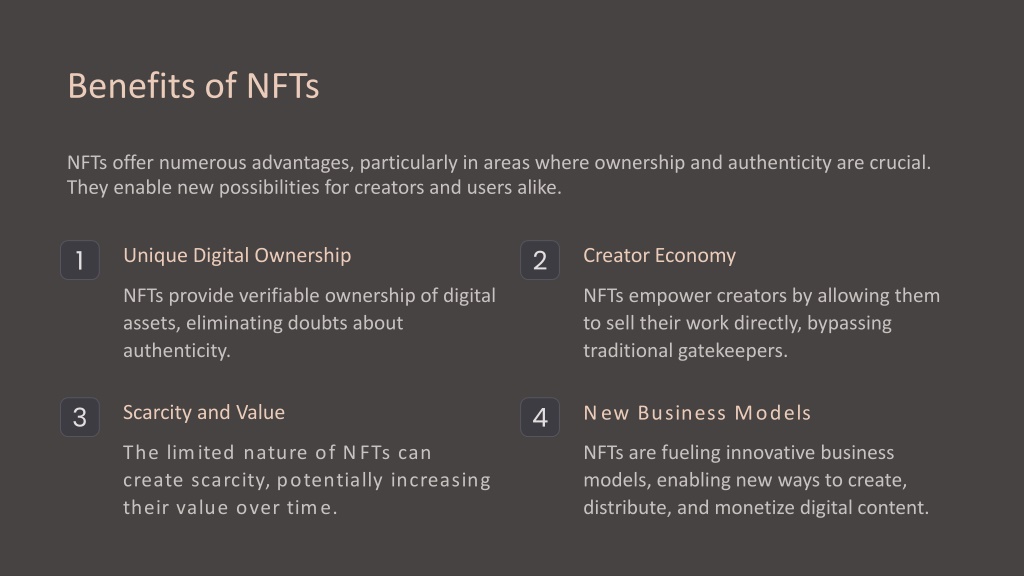 Benefits of NFTs

NFTs offer numerous advantages, particularly in areas where ownership and authenticity are crucial. They enable new possibilities for creators and users alike.

1

Unique Digital Ownership

NFTs provide verifiable ownership of digital assets, eliminating doubts about authenticity.

2

Creator Economy

NFTs empower creators by allowing them to sell their work directly, bypassing traditional gatekeepers.

3

Scarcity and Value

The limited nature of NFTs can create scarcity, potentially increasing their value over time.

4

New Business Models

NFTs are fueling innovative business models, enabling new ways to create, distribute, and monetize digital content.